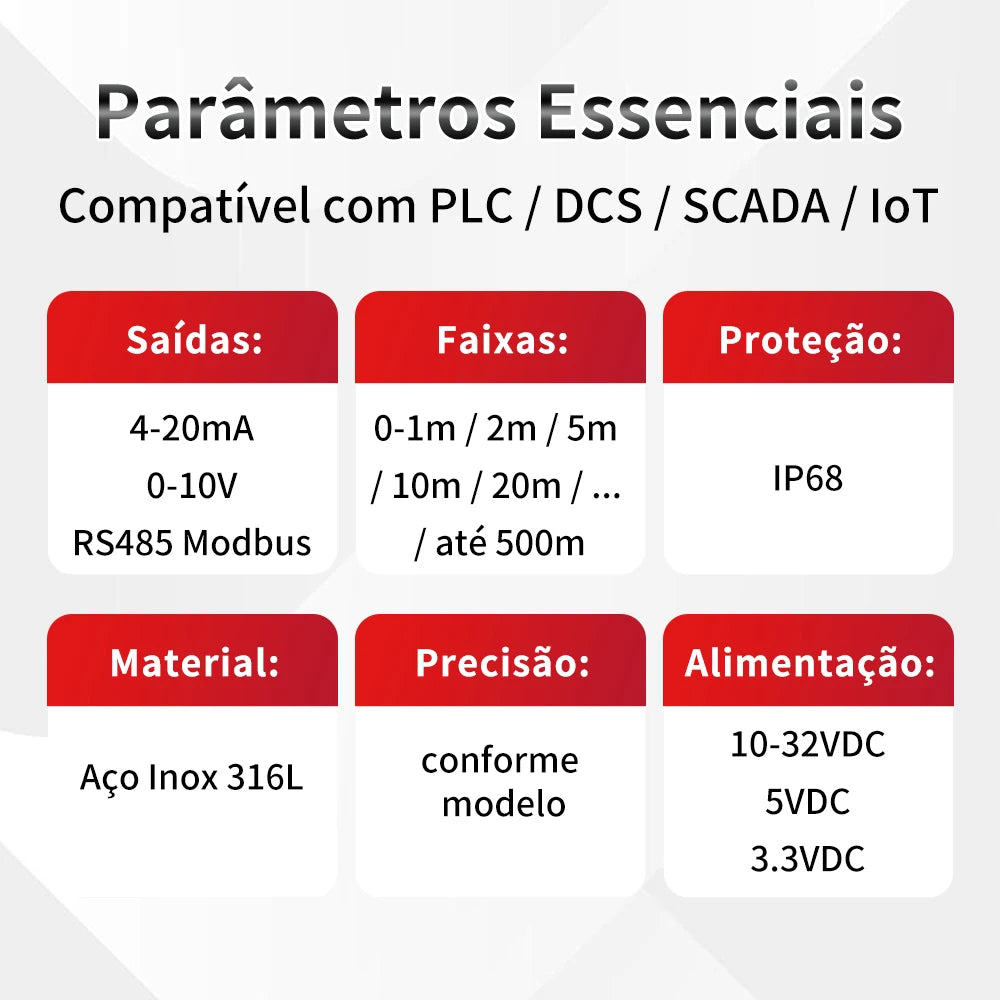 Parâmetros Essenciais

Compatível com PLC / DCS / SCADA / IoT

Saídas:

4-20mA
0-10V
RS485 Modbus

Faixas:

0-1m / 2m / 5m / 10m / 20m / ... / até 500m

Proteção:

IP68

Material:

Aço Inox 316L

Precisão:

conforme modelo

Alimentação:

10-32VDC
5VDC
3.3VDC